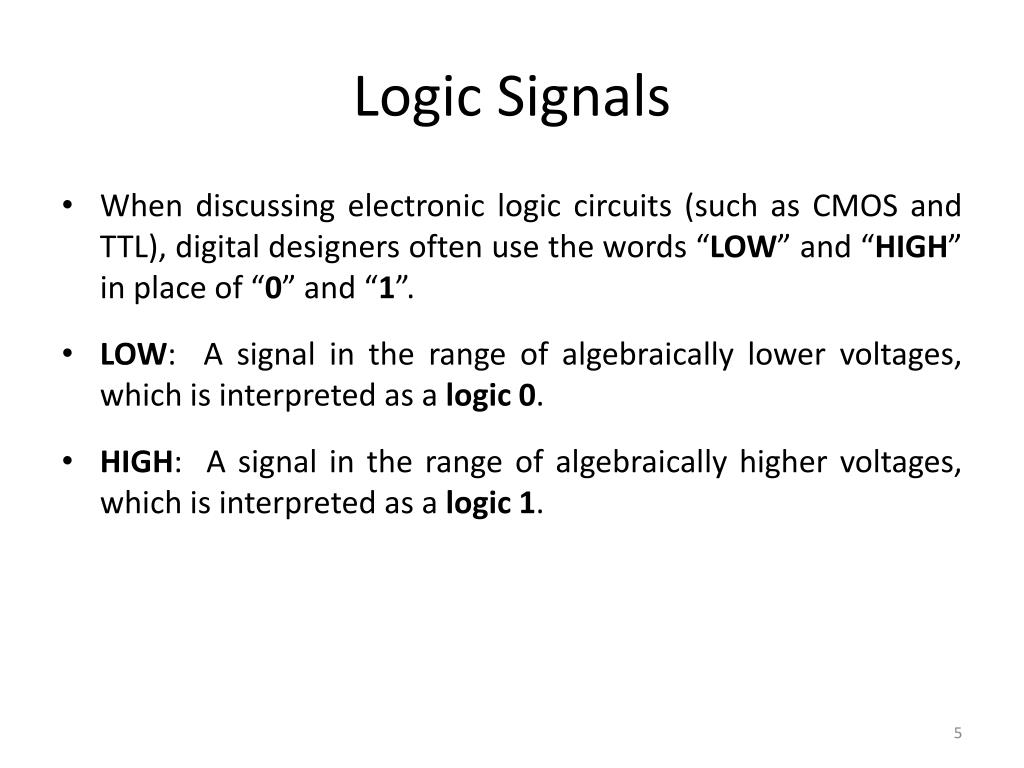 Logic Signals

• When discussing electronic logic circuits (such as CMOS and TTL), digital designers often use the words “LOW” and “HIGH” in place of “0” and “1”.

• LOW: A signal in the range of algebraically lower voltages, which is interpreted as a logic 0.

• HIGH: A signal in the range of algebraically higher voltages, which is interpreted as a logic 1.

5